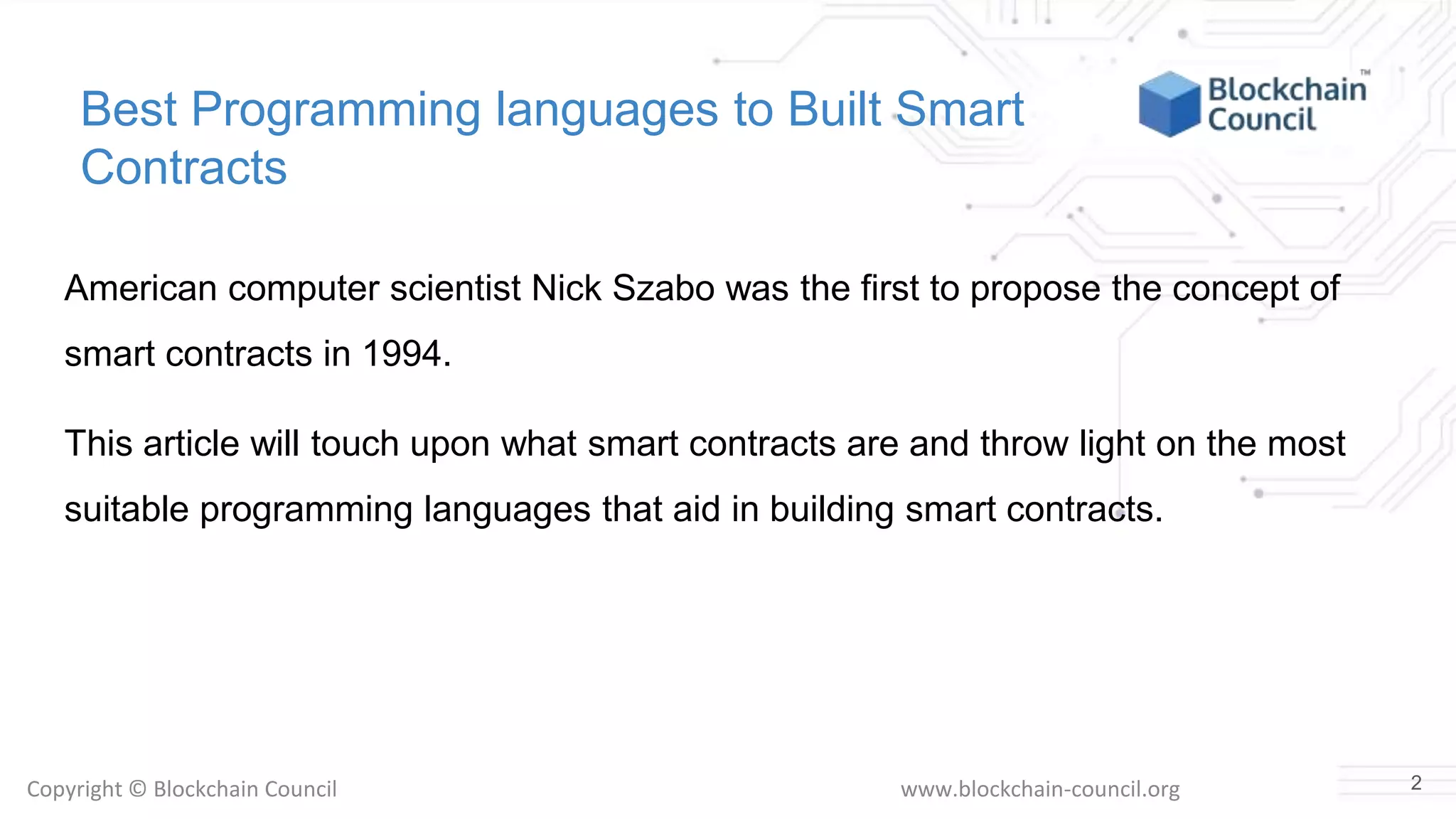 Best Programming languages to Built Smart Contracts

Blockchain Council™

American computer scientist Nick Szabo was the first to propose the concept of smart contracts in 1994.

This article will touch upon what smart contracts are and throw light on the most suitable programming languages that aid in building smart contracts.

Copyright © Blockchain Council

www.blockchain-council.org

2